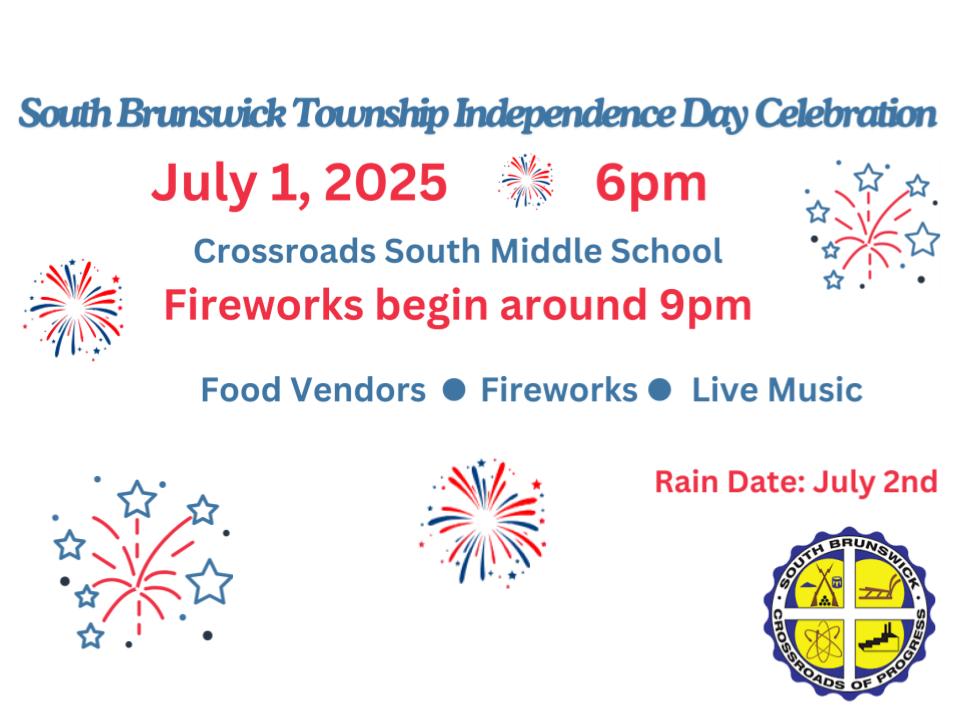 South Brunswick Township Independence Day Celebration

July 1, 2025 6pm

Crossroads South Middle School

Fireworks begin around 9pm

Food Vendors ● Fireworks ● Live Music

Rain Date: July 2nd

SOUTH BRUNSWICK
CROSSROADS OF PROGRESS